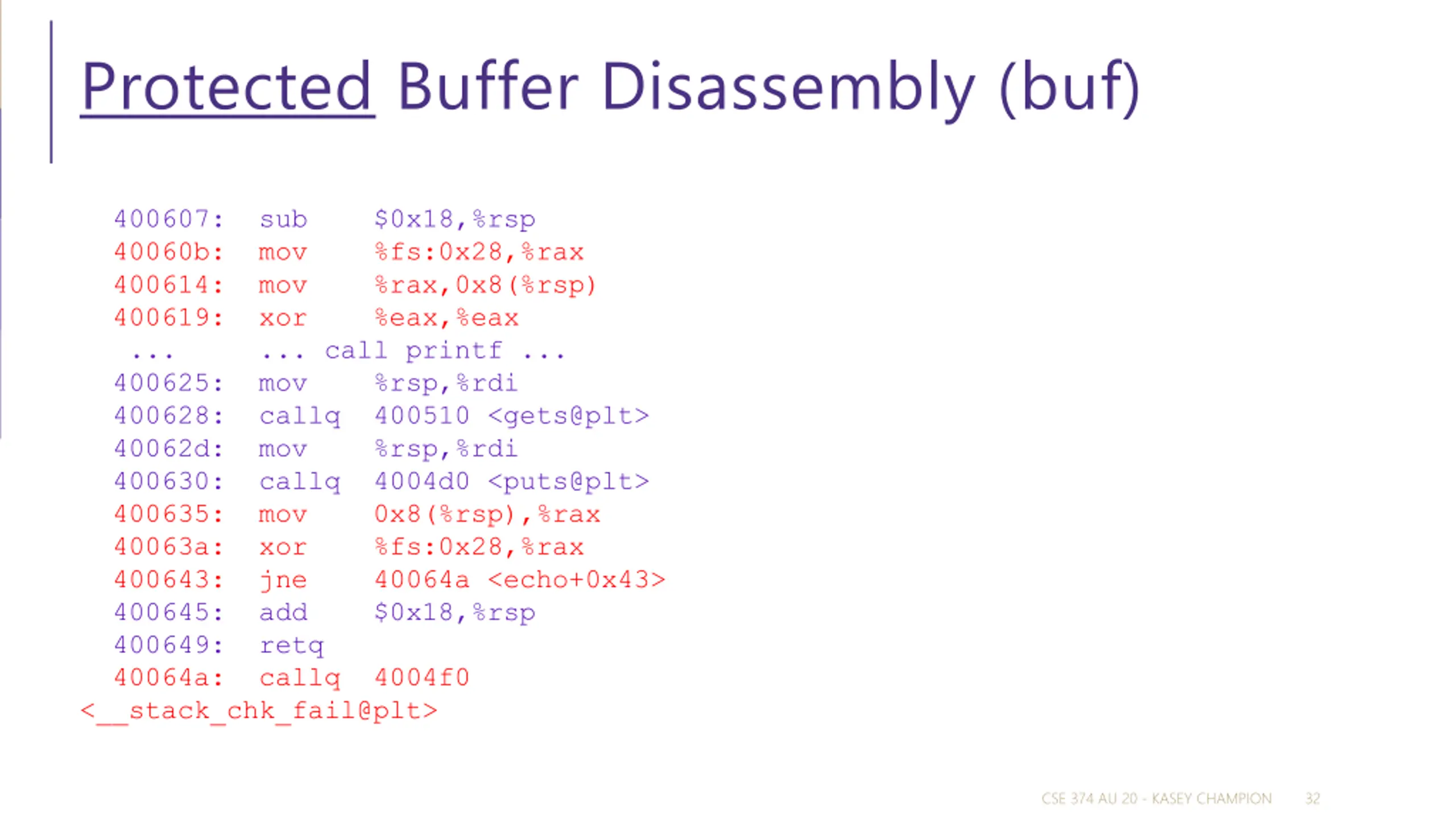 Protected Buffer Disassembly (buf)

400607: sub $0x18,%rsp
40060b: mov %fs:0x28,%rax
400614: mov %rax,0x8(%rsp)
400619: xor %eax,%eax
... ... call printf ...
400625: mov %rsp,%rdi
400628: callq 400510 <gets@plt>
40062d: mov %rsp,%rdi
400630: callq 4004d0 <puts@plt>
400635: mov 0x8(%rsp),%rax
40063a: xor %fs:0x28,%rax
400643: jne 40064a <echo+0x43>
400645: add $0x18,%rsp
400649: retq
40064a: callq 4004f0 <__stack_chk_fail@plt>

CSE 374 AU 20 - KASEY CHAMPION 32